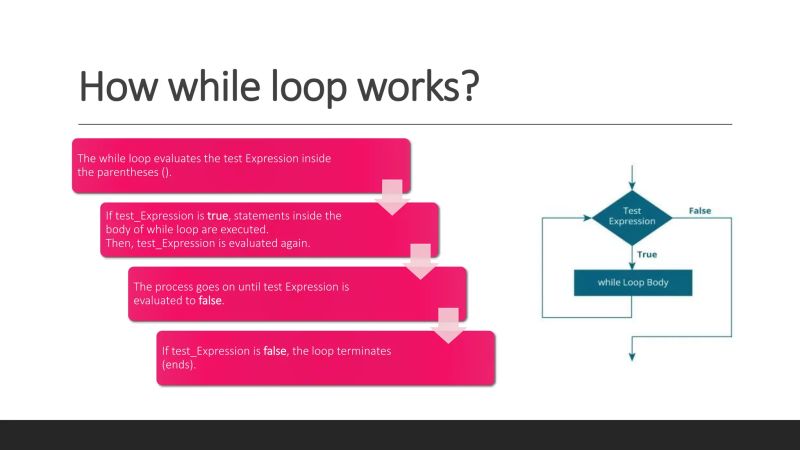 How while loop works?

The while loop evaluates the test Expression inside the parentheses ().

If test_Expression is true, statements inside the body of while loop are executed.
Then, test_Expression is evaluated again.

The process goes on until test Expression is evaluated to false.

If test_Expression is false, the loop terminates (ends).

Test Expression

False

True

while Loop Body